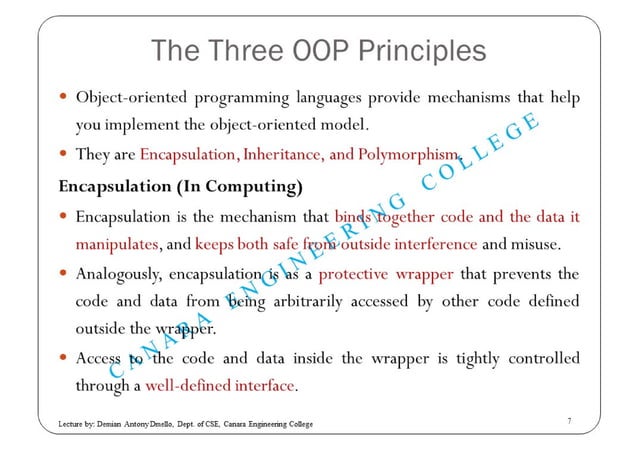 The Three OOP Principles

• Object-oriented programming languages provide mechanisms that help you implement the object-oriented model.

• They are Encapsulation, Inheritance, and Polymorphism.

Encapsulation (In Computing)

• Encapsulation is the mechanism that binds together code and the data it manipulates, and keeps both safe from outside interference and misuse.

• Analogously, encapsulation is as a protective wrapper that prevents the code and data from being arbitrarily accessed by other code defined outside the wrapper.

• Access to the code and data inside the wrapper is tightly controlled through a well-defined interface.

CANARA ENGINEERING COLLEGE

Lecture by: Demian Antony Dmello, Dept. of CSE, Canara Engineering College

7